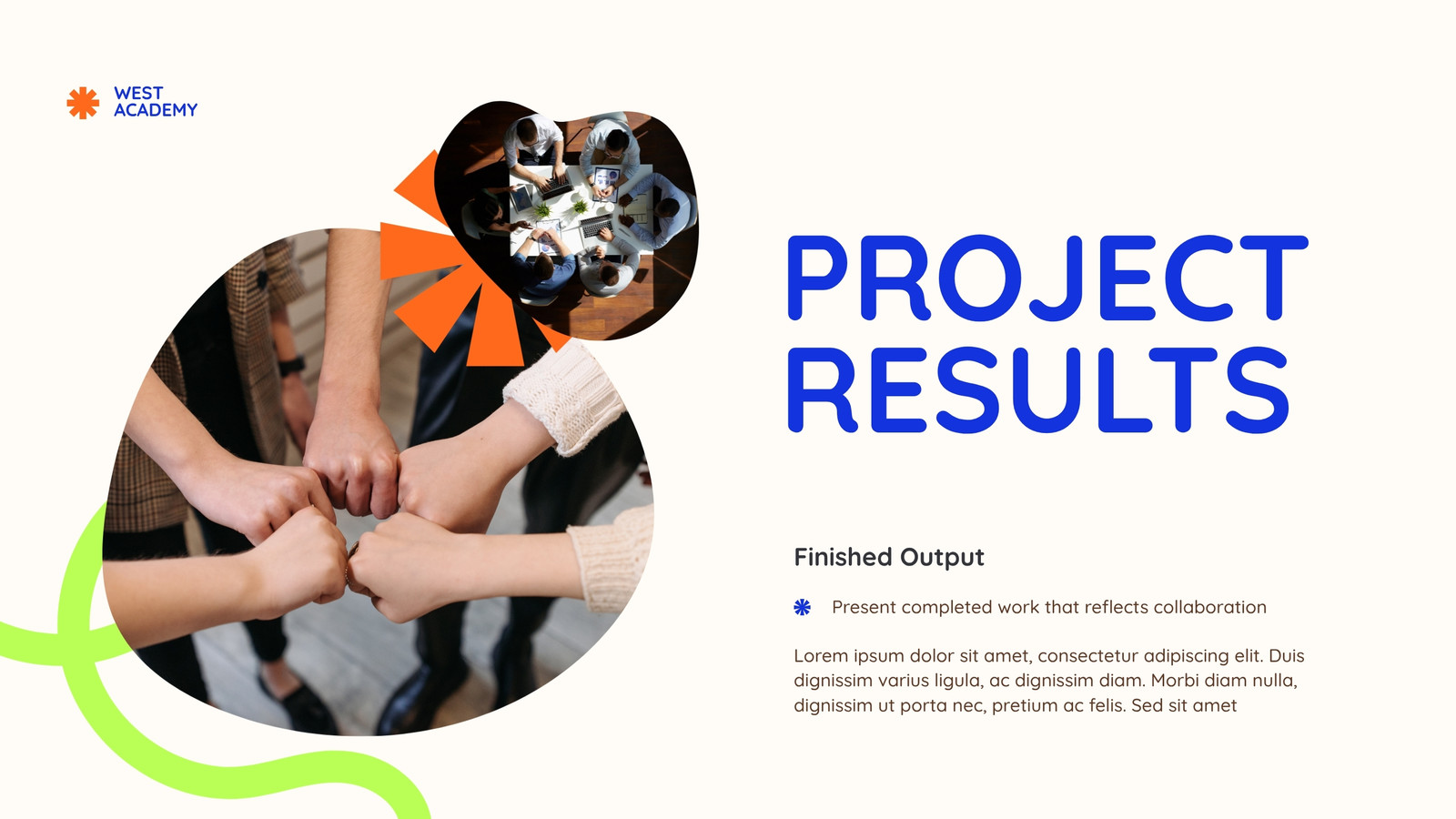 WEST ACADEMY

PROJECT RESULTS

Finished Output

Present completed work that reflects collaboration

Lorem ipsum dolor sit amet, consectetur adipiscing elit. Duis dignissim varius ligula, ac dignissim diam. Morbi diam nulla, dignissim ut porta nec, pretium ac felis. Sed sit amet